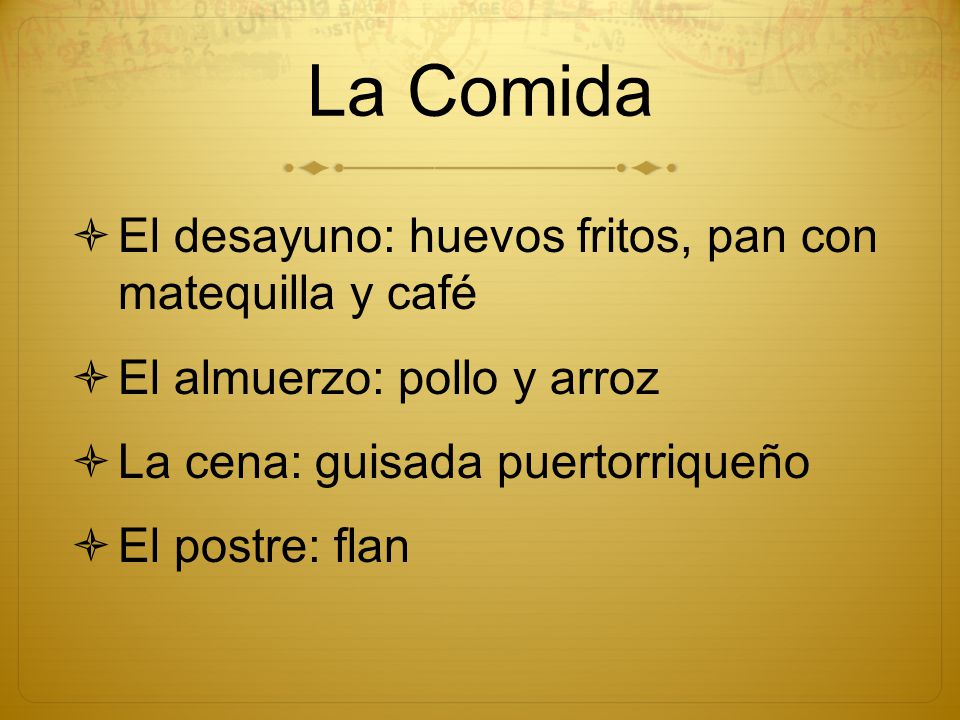 La Comida

El desayuno: huevos fritos, pan con matequilla y café

El almuerzo: pollo y arroz

La cena: guisada puertorriqueño

El postre: flan